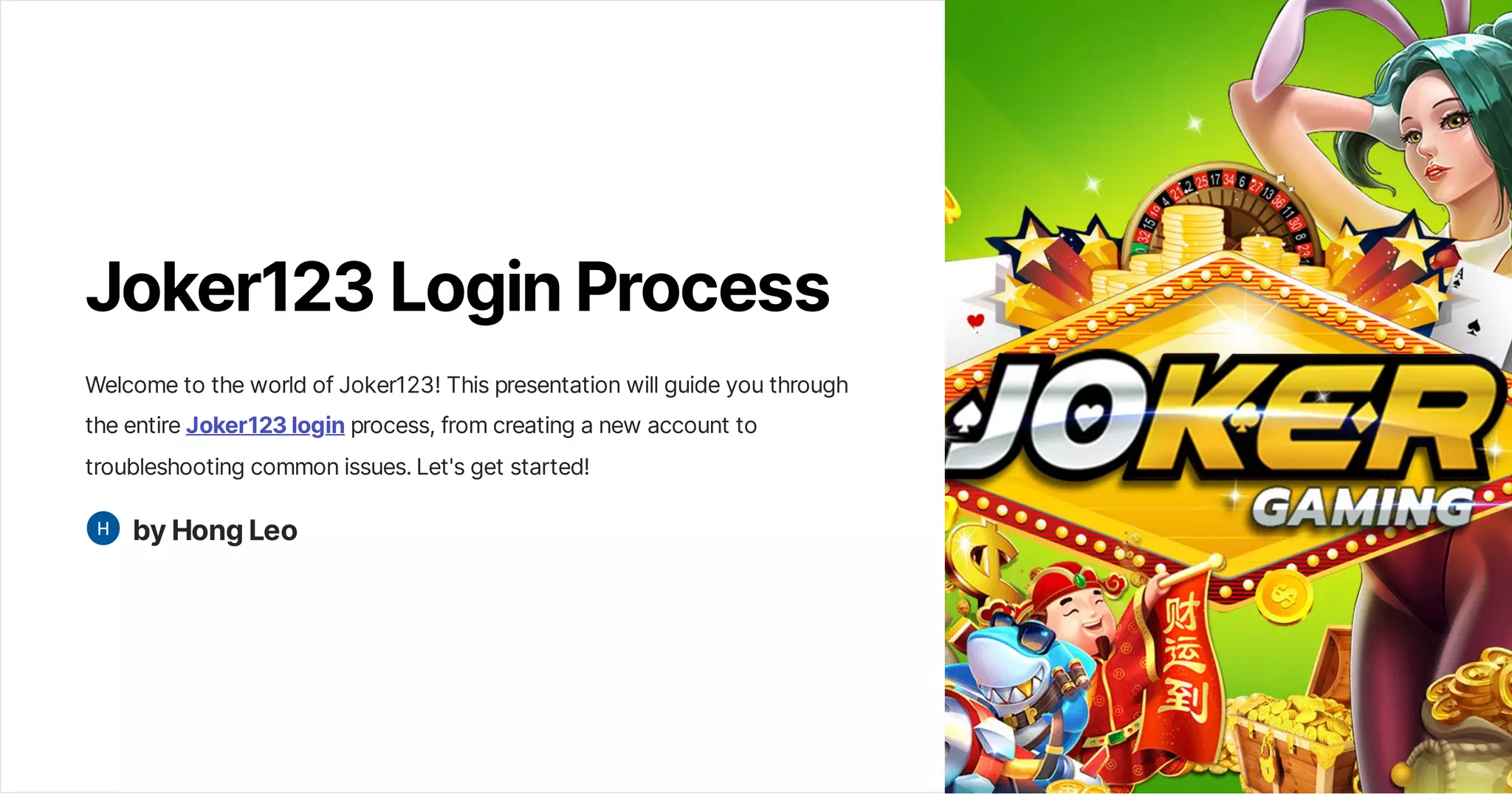 Joker123 Login Process

Welcome to the world of Joker123! This presentation will guide you through the entire Joker123 login process, from creating a new account to troubleshooting common issues. Let's get started!

H by Hong Leo

JOKER
GAMING

财运到